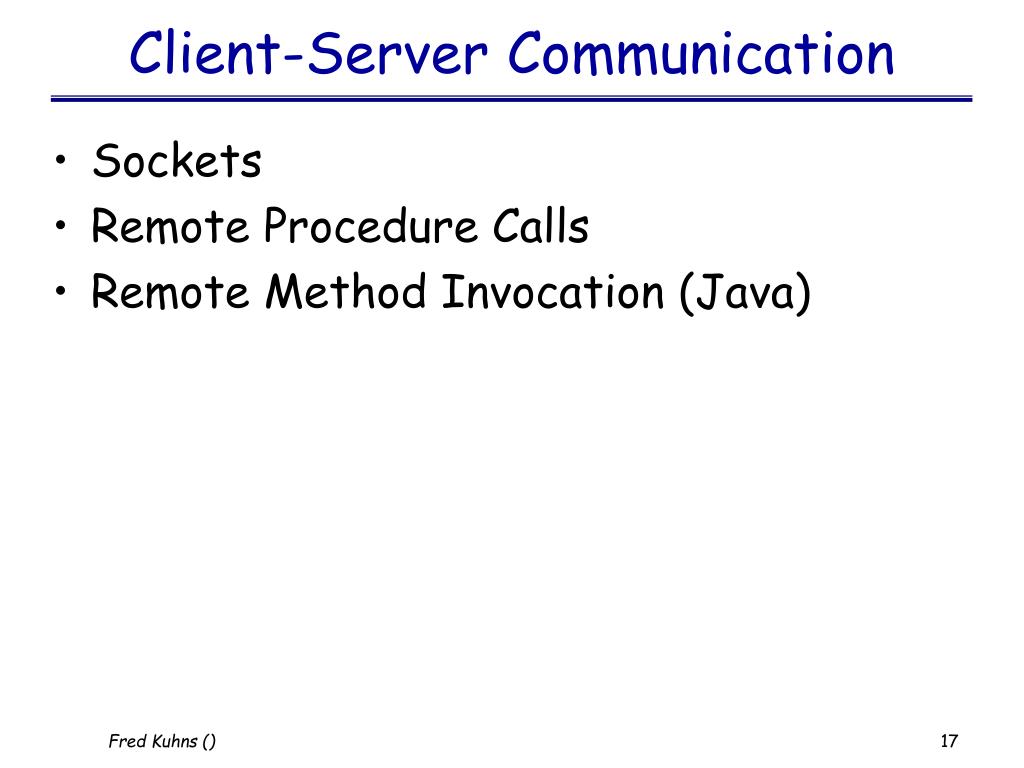 Client-Server Communication

• Sockets
• Remote Procedure Calls
• Remote Method Invocation (Java)

Fred Kuhns ()

17